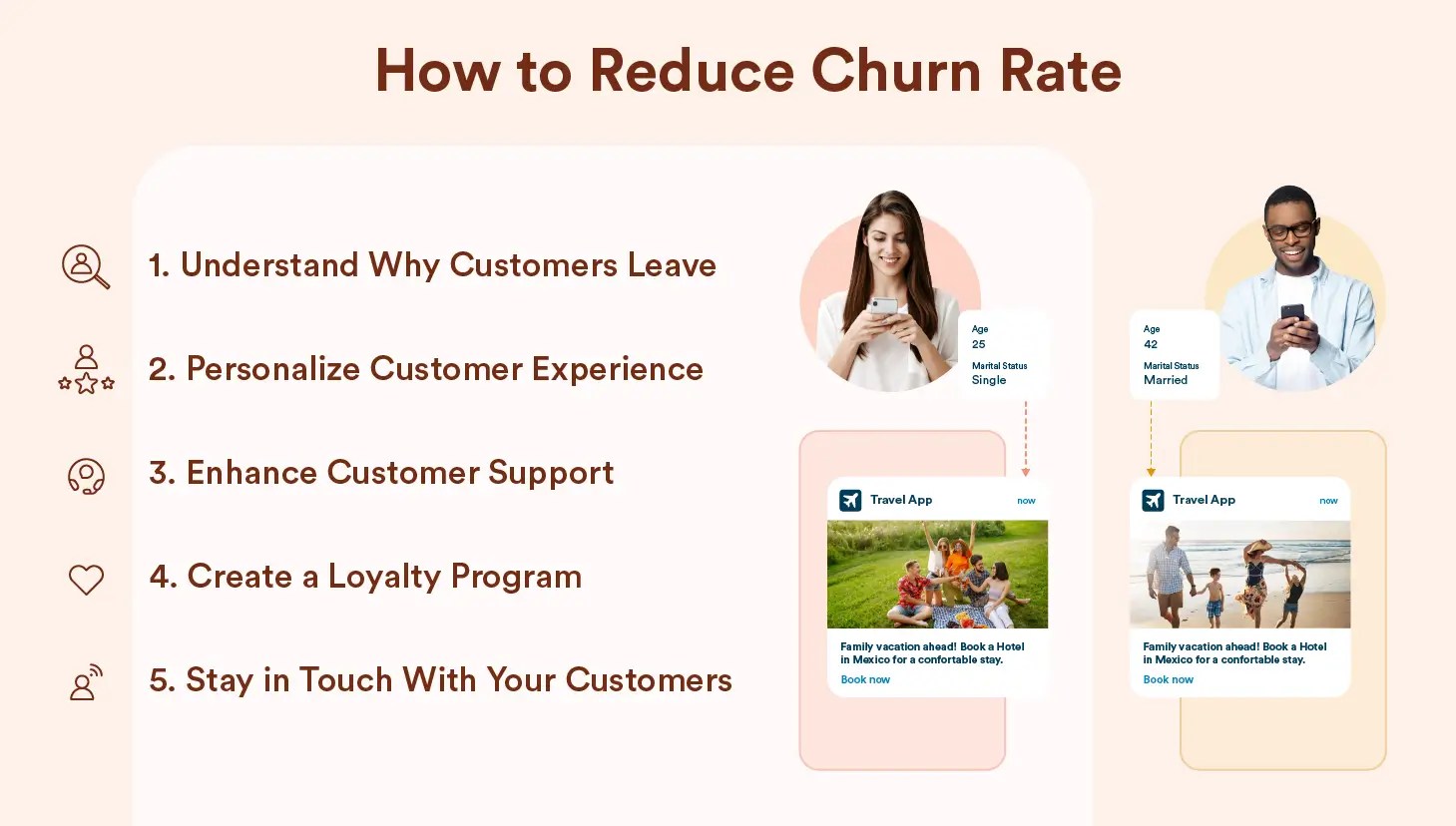 How to Reduce Churn Rate

1. Understand Why Customers Leave

2. Personalize Customer Experience

3. Enhance Customer Support

4. Create a Loyalty Program

5. Stay in Touch With Your Customers

Age
25
Marital Status
Single

Travel App now

Family vacation ahead! Book a Hotel in Mexico for a confortable stay.
Book now

Age
42
Marital Status
Married

Travel App now

Family vacation ahead! Book a Hotel in Mexico for a confortable stay.
Book now